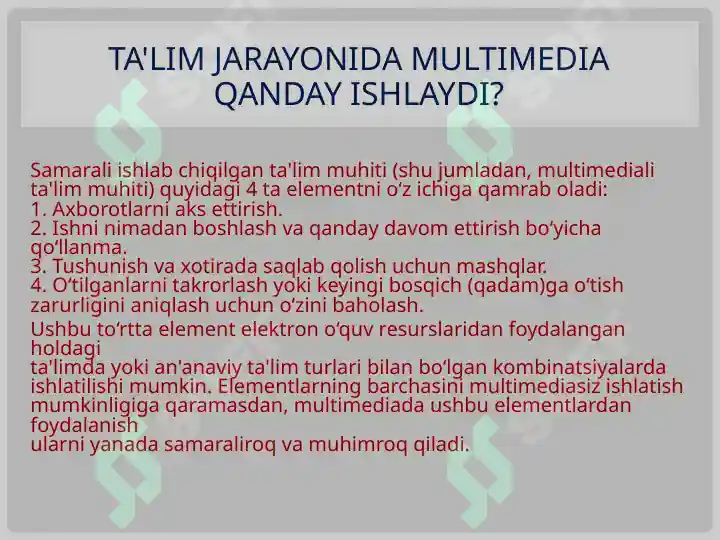 TA'LIM JARAYONIDA MULTIMEDIA QANDAY ISHLAYDI?

Samarali ishlab chiqilgan ta'lim muhiti (shu jumladan, multimediali ta'lim muhiti) quyidagi 4 ta elementni oʻz ichiga qamrab oladi:
1. Axborotlarni aks ettirish.
2. Ishni nimadan boshlash va qanday davom ettirish boʻyicha qoʻllanma.
3. Tushunish va xotirada saqlab qolish uchun mashqlar.
4. Oʻtilganlarni takrorlash yoki keyingi bosqich (qadam)ga oʻtish zarurligini aniqlash uchun oʻzini baholash.

Ushbu toʻrtta element elektron oʻquv resurslaridan foydalangan holdagi
ta'limda yoki an'anaviy ta'lim turlari bilan boʻlgan kombinatsiyalarda ishlatilishi mumkin. Elementlarning barchasini multimediasiz ishlatish mumkinligiga qaramasdan, multimediada ushbu elementlardan foydalanish
ularni yanada samaraliroq va muhimroq qiladi.